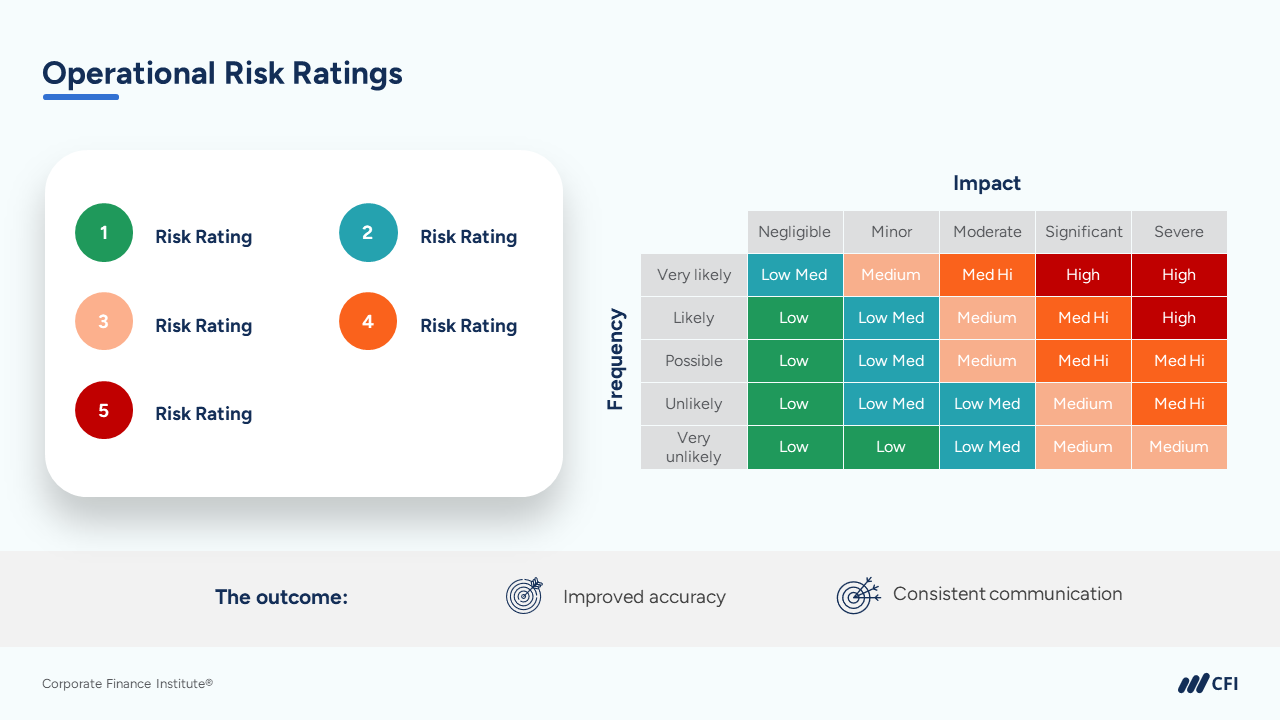 Operational Risk Ratings

1 Risk Rating
2 Risk Rating
3 Risk Rating
4 Risk Rating
5 Risk Rating

Impact

Frequency

| | Negligible | Minor | Moderate | Significant | Severe |
|---|---|---|---|---|---|
| Very likely | Low Med | Medium | Med Hi | High | High |
| Likely | Low | Low Med | Medium | Med Hi | High |
| Possible | Low | Low Med | Medium | Med Hi | Med Hi |
| Unlikely | Low | Low Med | Low Med | Medium | Med Hi |
| Very unlikely | Low | Low | Low Med | Medium | Medium |

The outcome: Improved accuracy Consistent communication

Corporate Finance Institute®

CFI